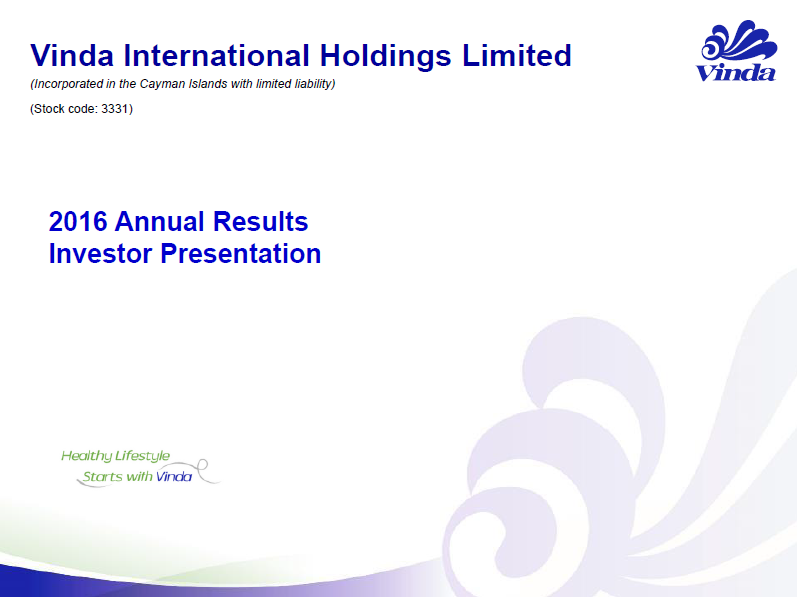 Vinda International Holdings Limited

(Incorporated in the Cayman Islands with limited liability)

(Stock code: 3331)

Vinda

2016 Annual Results
Investor Presentation

Healthy Lifestyle
Starts with Vinda